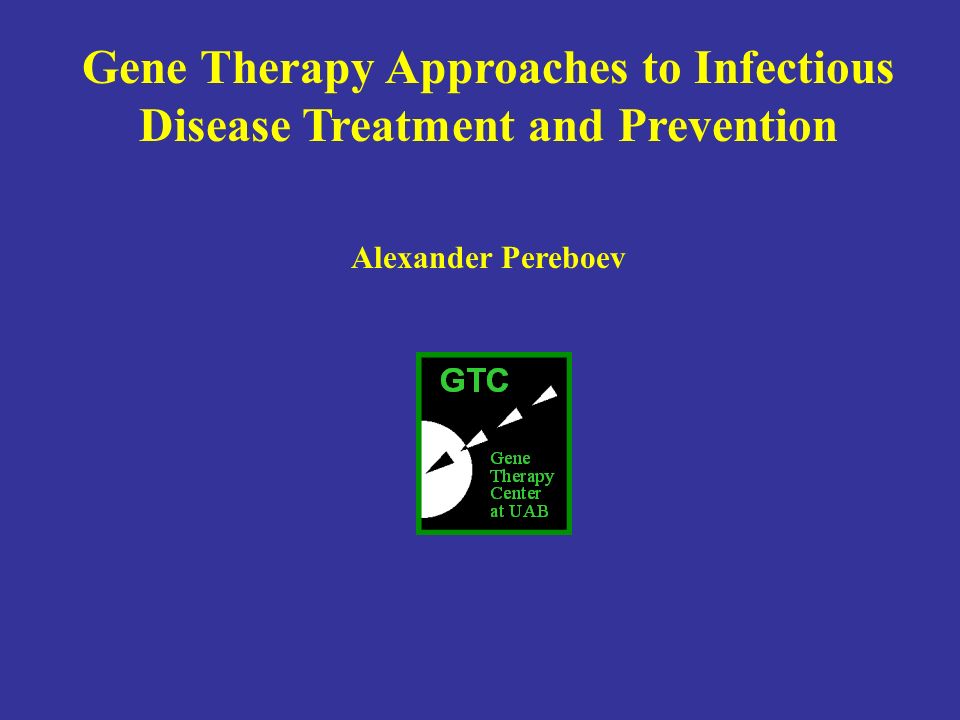 Gene Therapy Approaches to Infectious Disease Treatment and Prevention

Alexander Pereboev

GTC

Gene Therapy Center at UAB